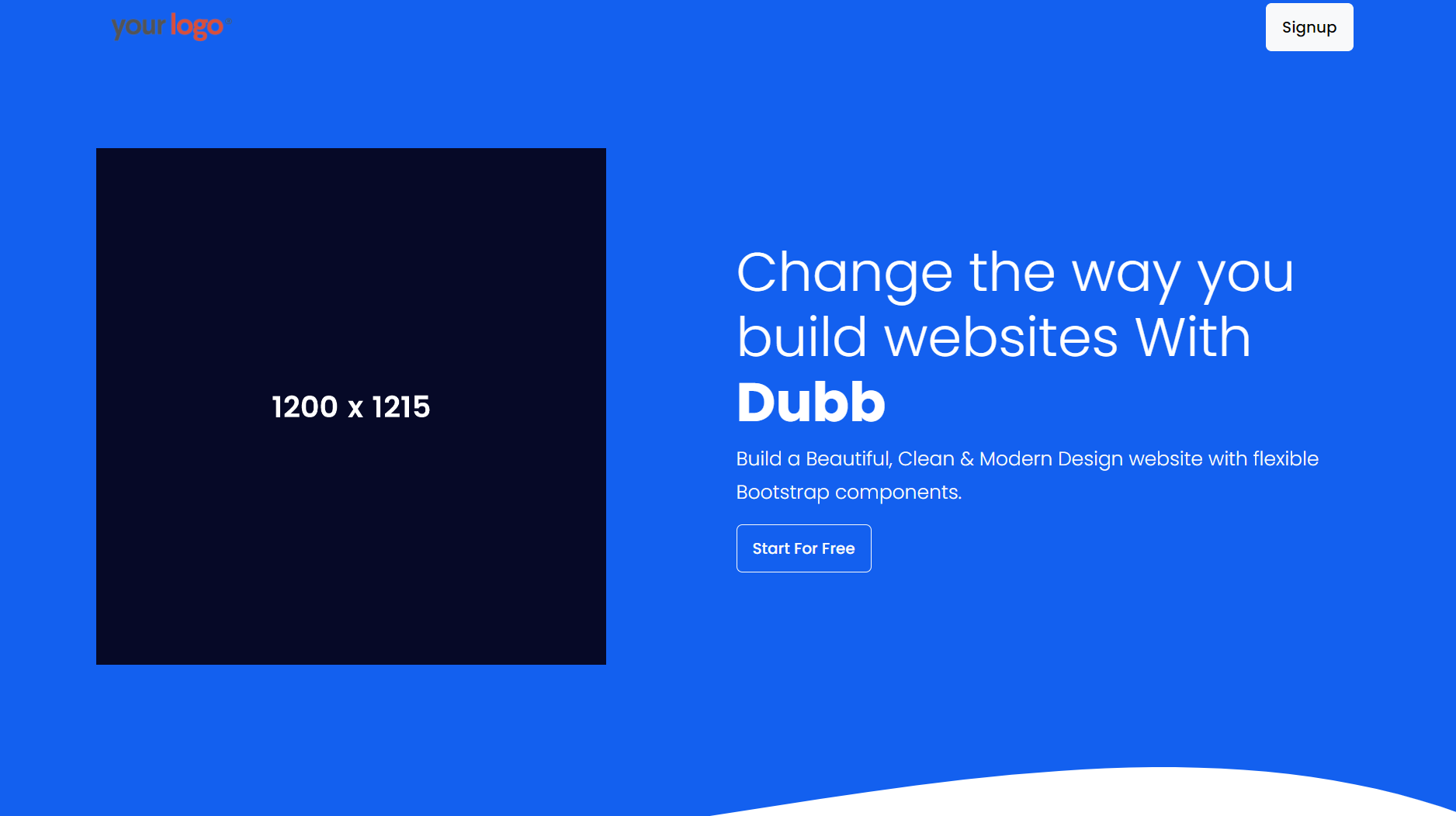 your logo

Signup

1200 x 1215

Change the way you build websites With Dubb

Build a Beautiful, Clean & Modern Design website with flexible Bootstrap components.

Start For Free